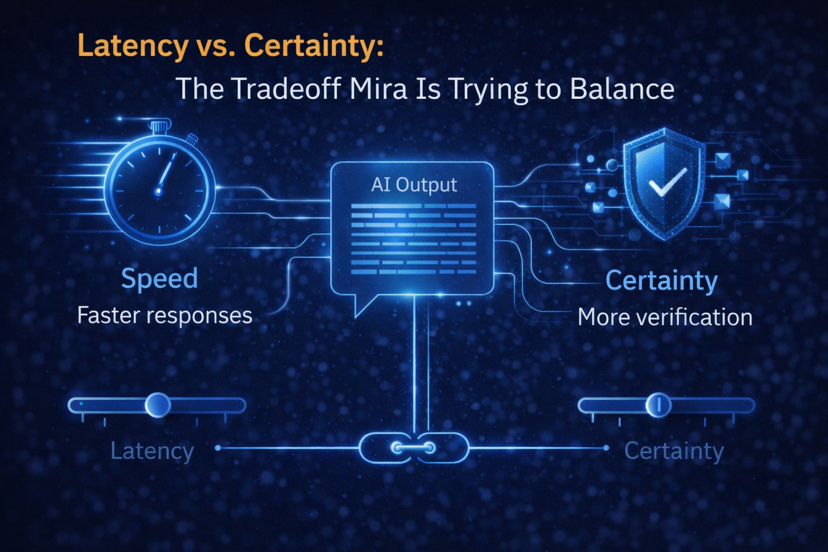 Latency vs. Certainty:
The Tradeoff Mira Is Trying to Balance

AI Output

Speed
Faster responses

Certainty
More verification

Latency

Certainty